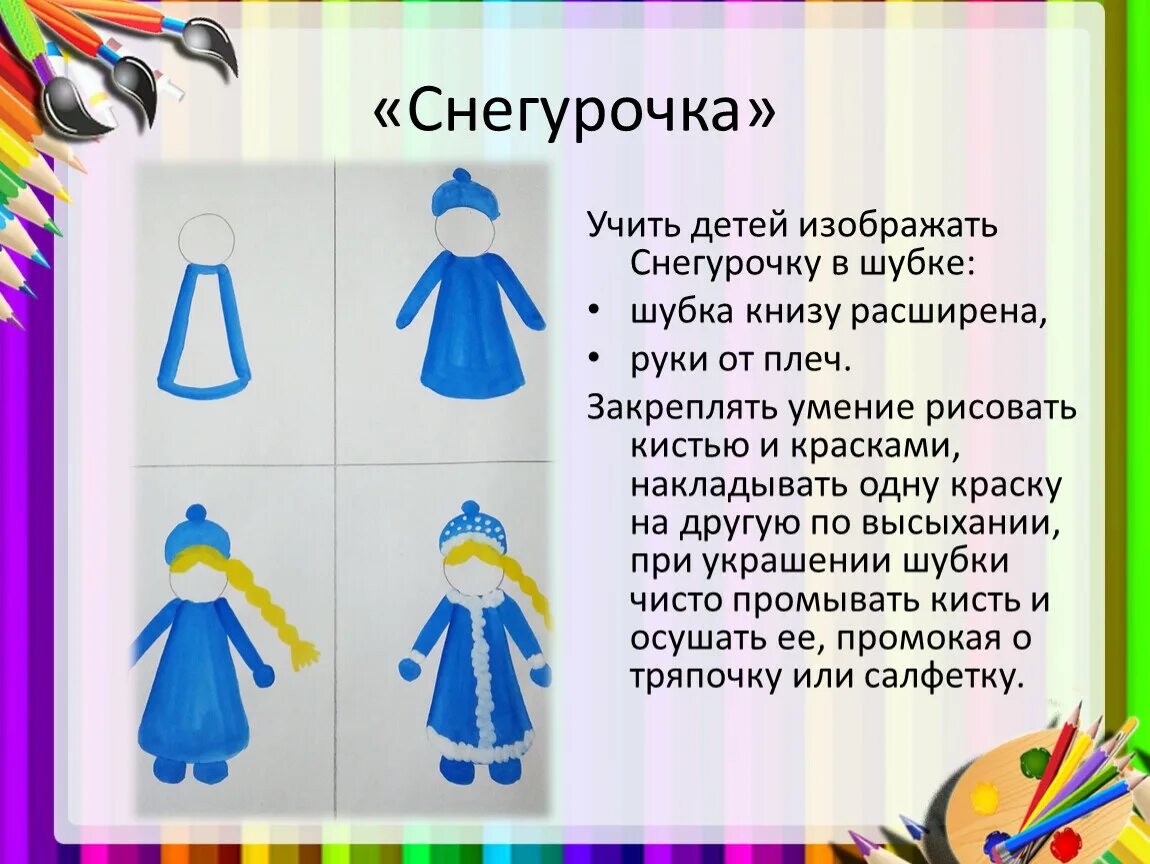 «Снегурочка»

Учить детей изображать Снегурочку в шубке:

• шубка книзу расширена,
• руки от плеч.

Закреплять умение рисовать кистью и красками, накладывать одну краску на другую по высыхании, при украшении шубки чисто промывать кисть и осушать ее, промокая о тряпочку или салфетку.